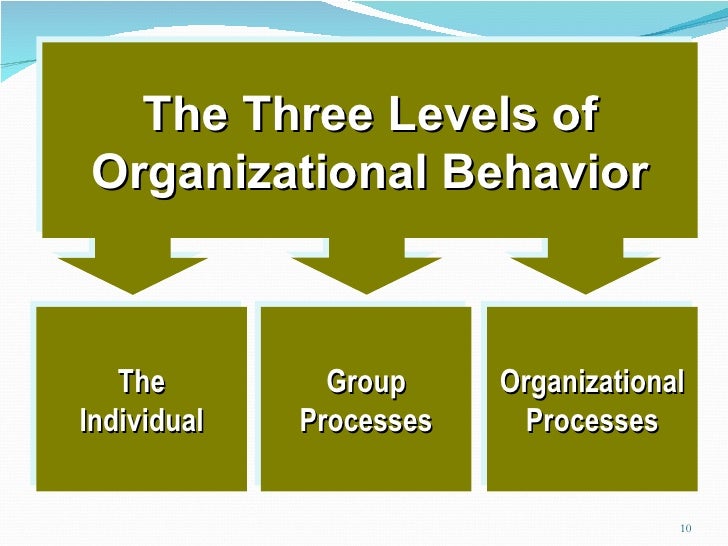 The Three Levels of Organizational Behavior

The Individual

Group Processes

Organizational Processes

10